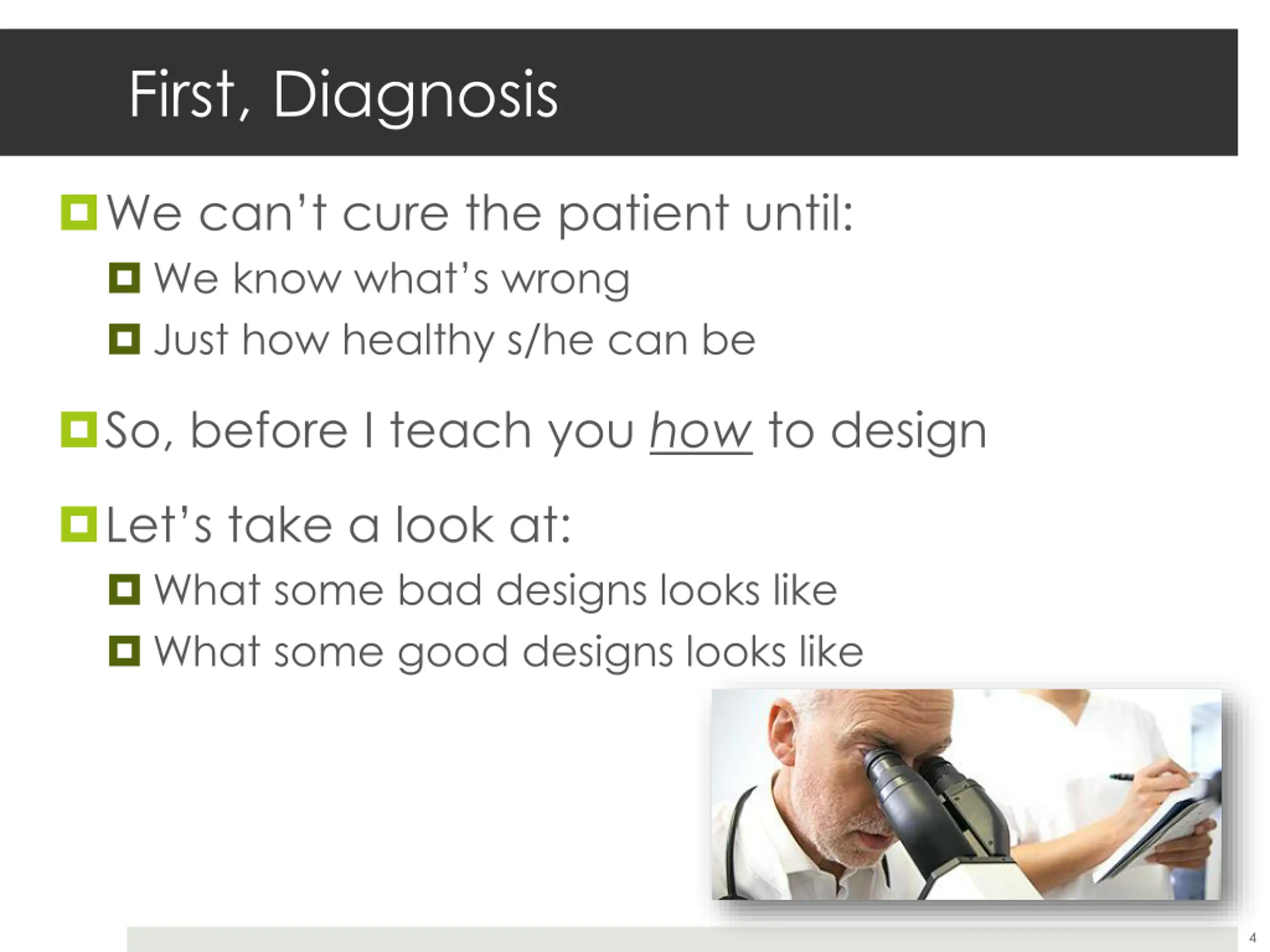 First, Diagnosis

We can’t cure the patient until:

We know what’s wrong

Just how healthy s/he can be

So, before I teach you how to design

Let’s take a look at:

What some bad designs looks like

What some good designs looks like

4